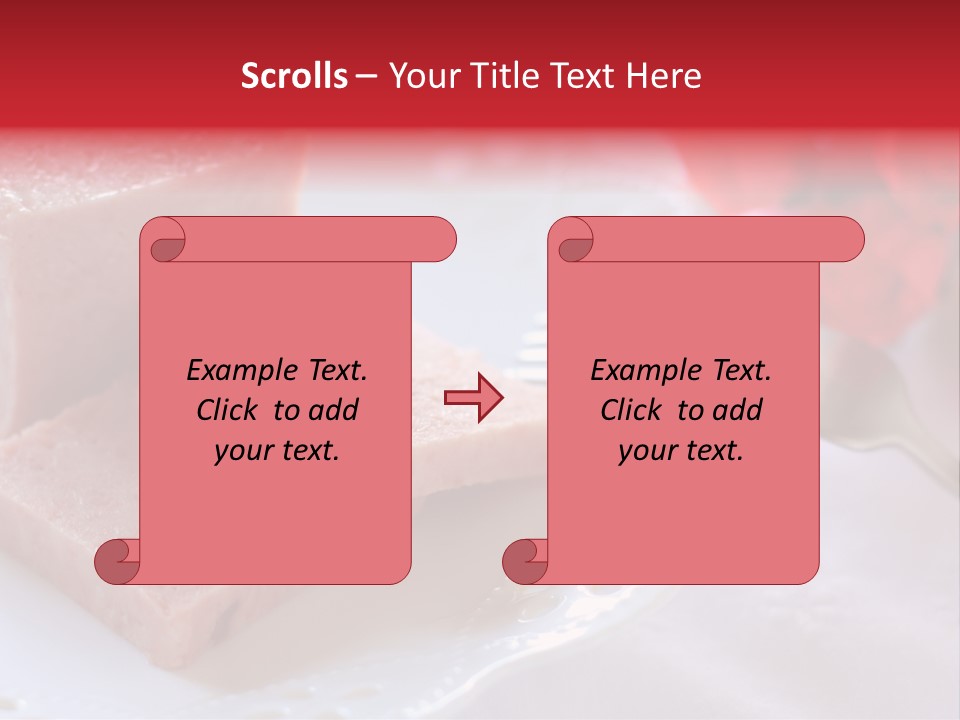 Scrolls – Your Title Text Here

Example Text. Click to add your text.

Example Text. Click to add your text.